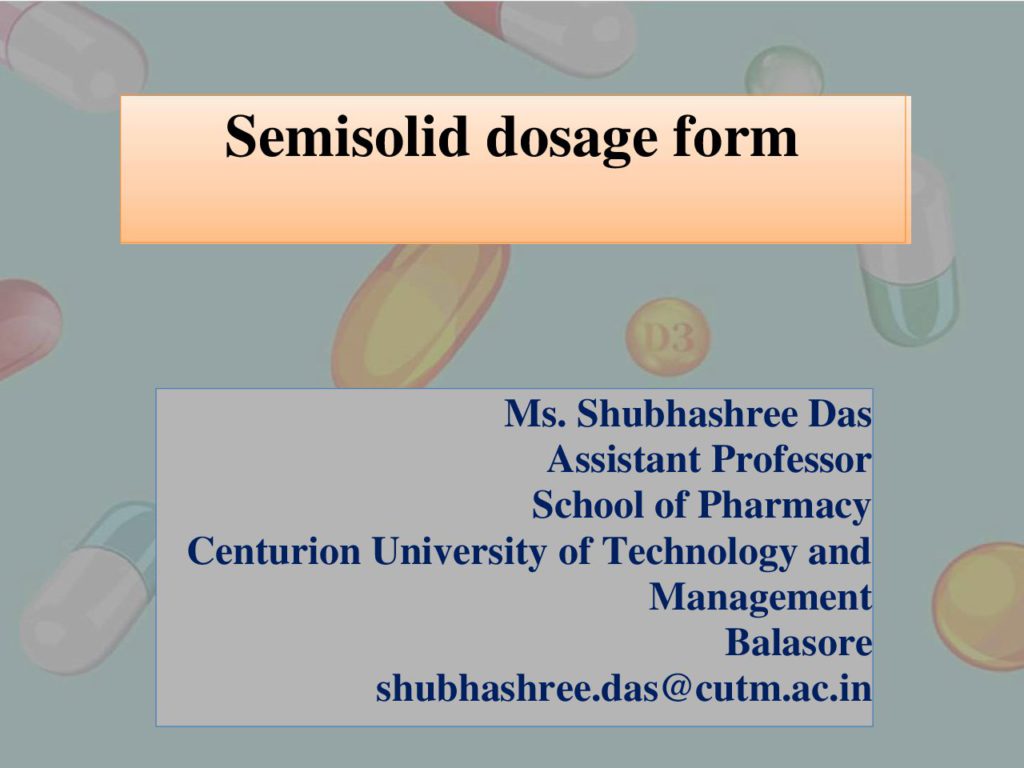 Semisolid dosage form

D3

Ms. Shubhashree Das
Assistant Professor
School of Pharmacy
Centurion University of Technology and Management
Balasore
shubhashree.das@cutm.ac.in